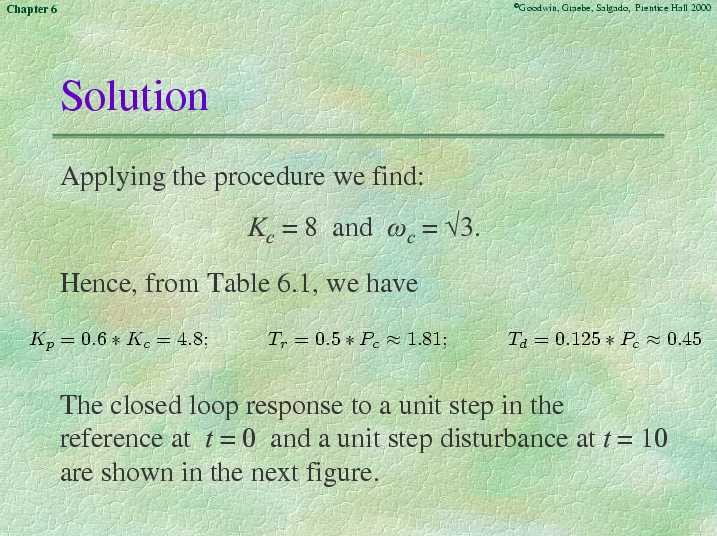 Chapter 6

©Goodwin, Graebe, Salgado, Prentice Hall 2000

Solution

Applying the procedure we find:

$K_c = 8$ and $\omega_c = \sqrt{3}$.

Hence, from Table 6.1, we have

$K_p = 0.6 * K_c = 4.8;$ $T_r = 0.5 * P_c \approx 1.81;$ $T_d = 0.125 * P_c \approx 0.45$

The closed loop response to a unit step in the reference at $t = 0$ and a unit step disturbance at $t = 10$ are shown in the next figure.